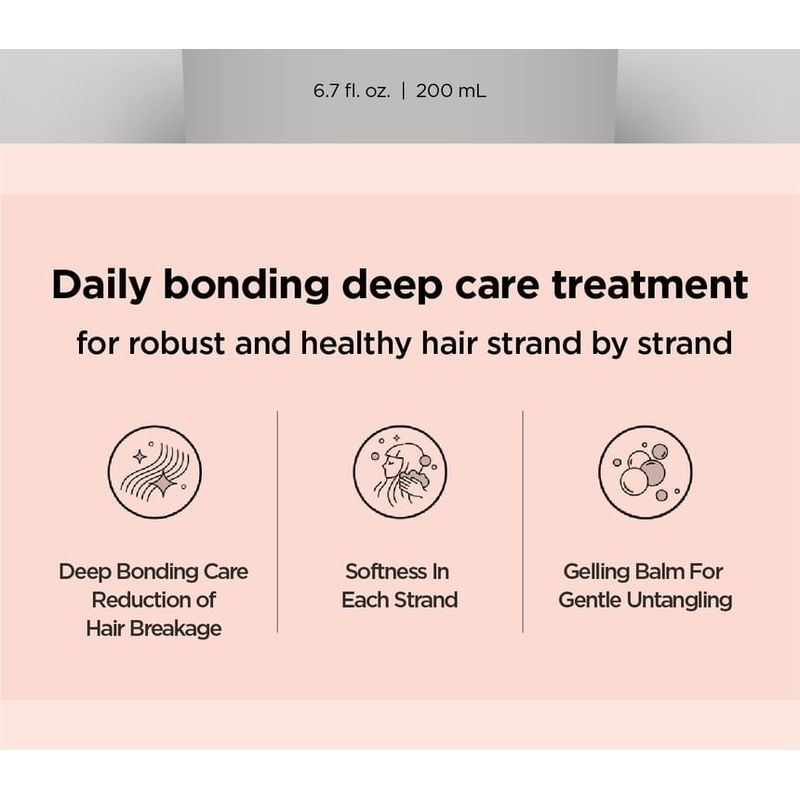 6.7 fl. oz. | 200 mL

Daily bonding deep care treatment

for robust and healthy hair strand by strand

Deep Bonding Care Reduction of Hair Breakage

Softness In Each Strand

Gelling Balm For Gentle Untangling